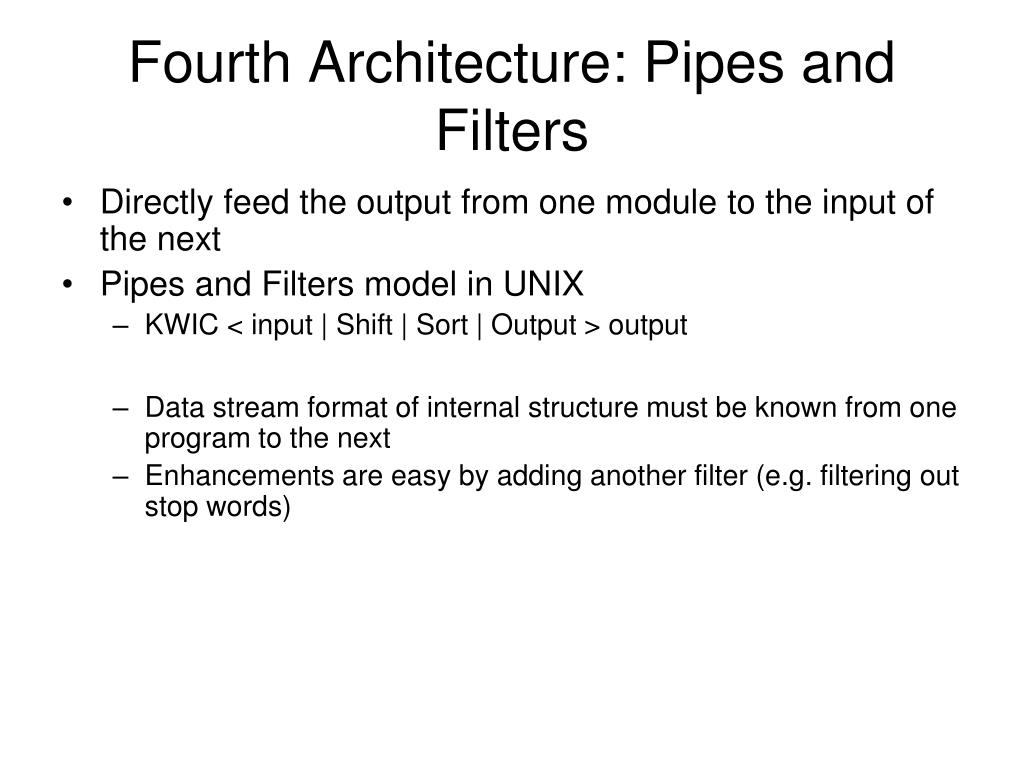 Fourth Architecture: Pipes and Filters

• Directly feed the output from one module to the input of the next
• Pipes and Filters model in UNIX
  – KWIC < input | Shift | Sort | Output > output

  – Data stream format of internal structure must be known from one program to the next
  – Enhancements are easy by adding another filter (e.g. filtering out stop words)